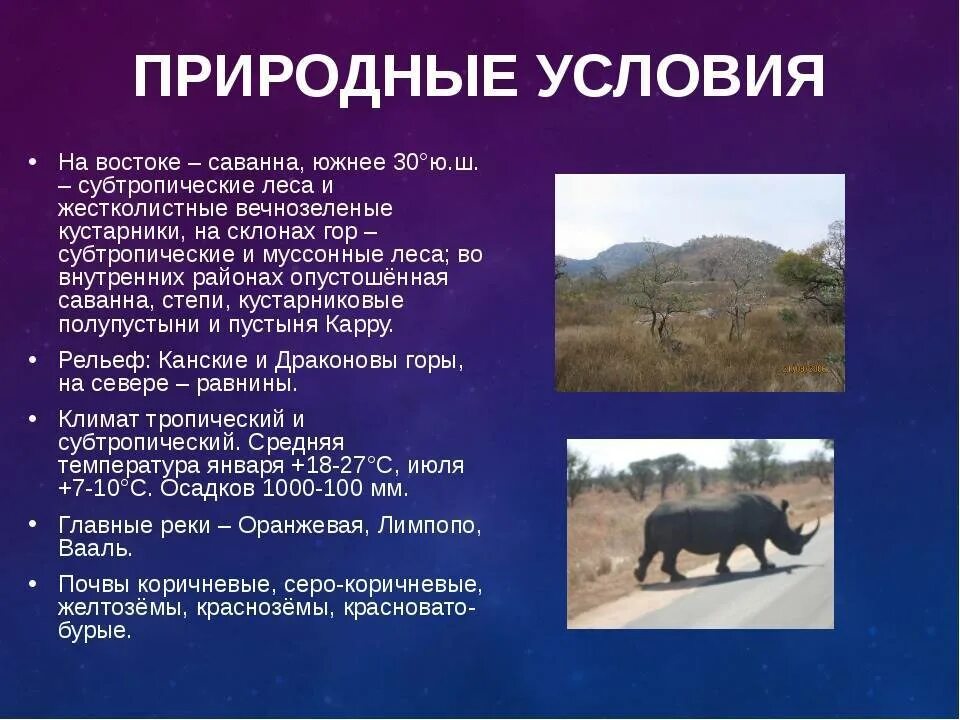 ПРИРОДНЫЕ УСЛОВИЯ

• На востоке – саванна, южнее 30°ю.ш. – субтропические леса и жестколистные вечнозеленые кустарники, на склонах гор – субтропические и муссонные леса; во внутренних районах опустошённая саванна, степи, кустарниковые полупустыни и пустыня Карру.

• Рельеф: Канские и Драконовы горы, на севере – равнины.

• Климат тропический и субтропический. Средняя температура января +18-27°С, июля +7-10°С. Осадков 1000-100 мм.

• Главные реки – Оранжевая, Лимпопо, Вааль.

• Почвы коричневые, серо-коричневые, желтозёмы, краснозёмы, красновато-бурые.